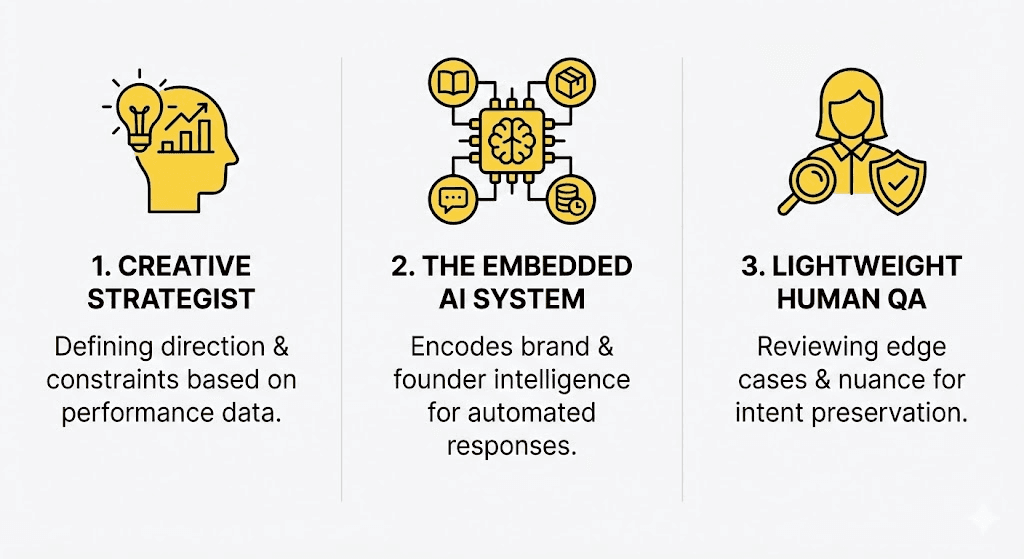 1. CREATIVE STRATEGIST

Defining direction & constraints based on performance data.

2. THE EMBEDDED AI SYSTEM

Encodes brand & founder intelligence for automated responses.

3. LIGHTWEIGHT HUMAN QA

Reviewing edge cases & nuance for intent preservation.